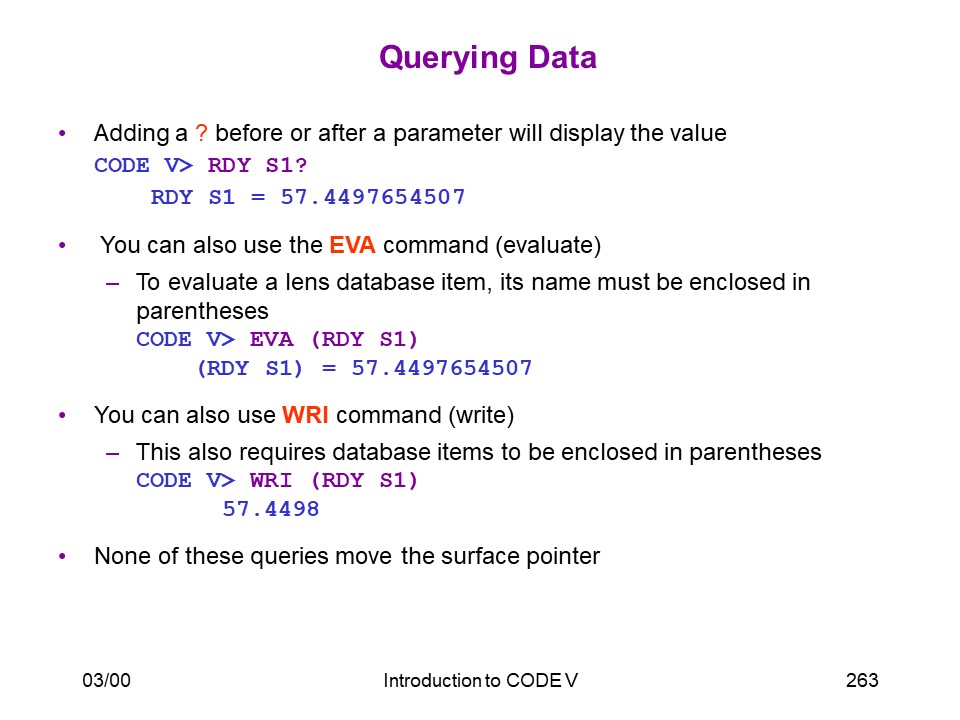 Querying Data

• Adding a ? before or after a parameter will display the value
CODE V> RDY S1?
RDY S1 = 57.4497654507

• You can also use the EVA command (evaluate)
– To evaluate a lens database item, its name must be enclosed in parentheses
CODE V> EVA (RDY S1)
(RDY S1) = 57.4497654507

• You can also use WRI command (write)
– This also requires database items to be enclosed in parentheses
CODE V> WRI (RDY S1)
57.4498

• None of these queries move the surface pointer

03/00 Introduction to CODE V 263